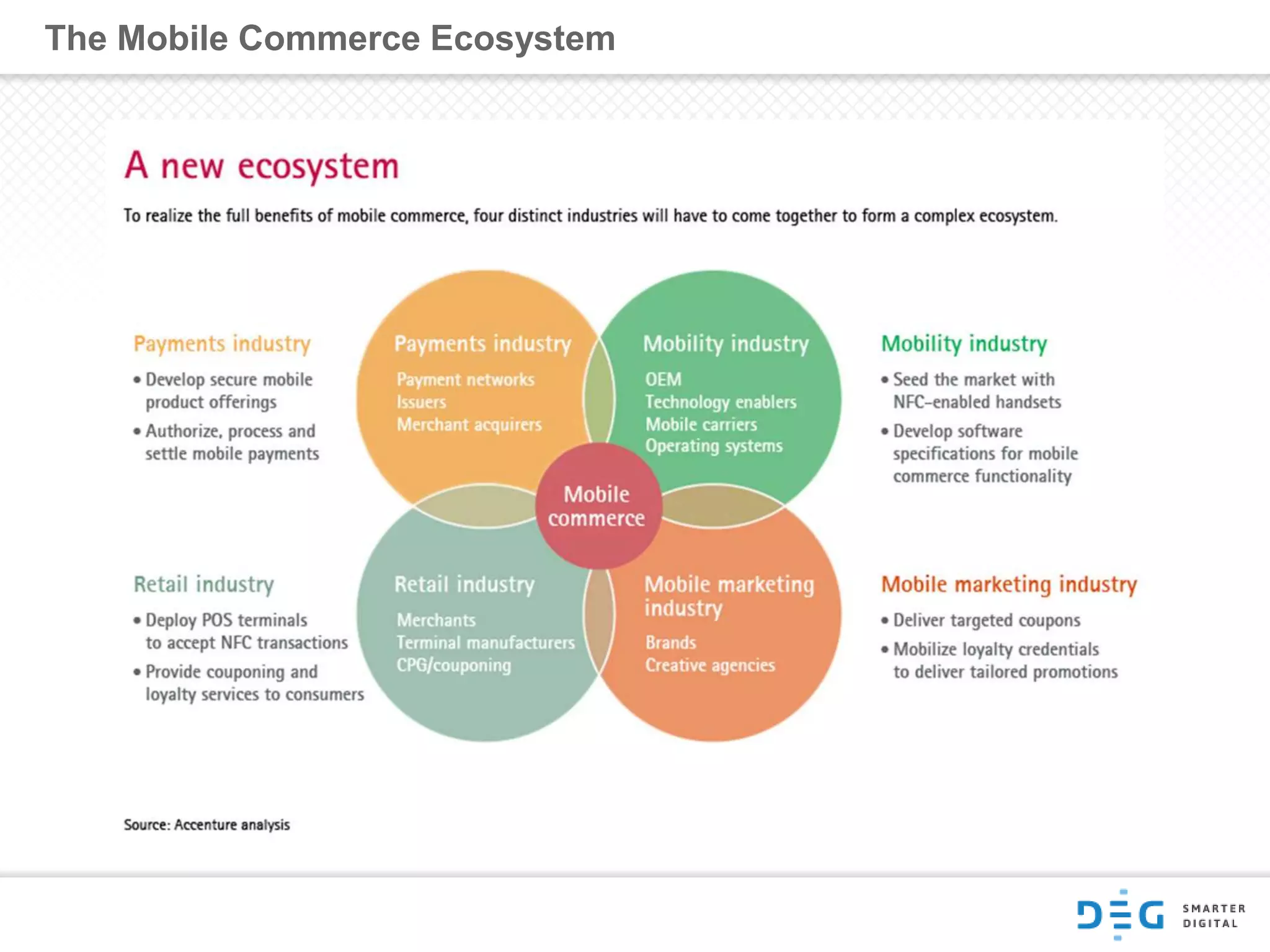 The Mobile Commerce Ecosystem

A new ecosystem

To realize the full benefits of mobile commerce, four distinct industries will have to come together to form a complex ecosystem.

Payments industry

• Develop secure mobile product offerings

• Authorize, process and settle mobile payments

Payments industry

Payment networks
Issuers
Merchant acquirers

Mobility industry

OEM
Technology enablers
Mobile carriers
Operating systems

Mobility industry

• Seed the market with NFC-enabled handsets

• Develop software specifications for mobile commerce functionality

Mobile commerce

Retail industry

• Deploy POS terminals to accept NFC transactions

• Provide couponing and loyalty services to consumers

Retail industry

Merchants
Terminal manufacturers
CPG/couponing

Mobile marketing industry

Brands
Creative agencies

Mobile marketing industry

• Deliver targeted coupons

• Mobilize loyalty credentials to deliver tailored promotions

Source: Accenture analysis

DEG SMARTER DIGITAL